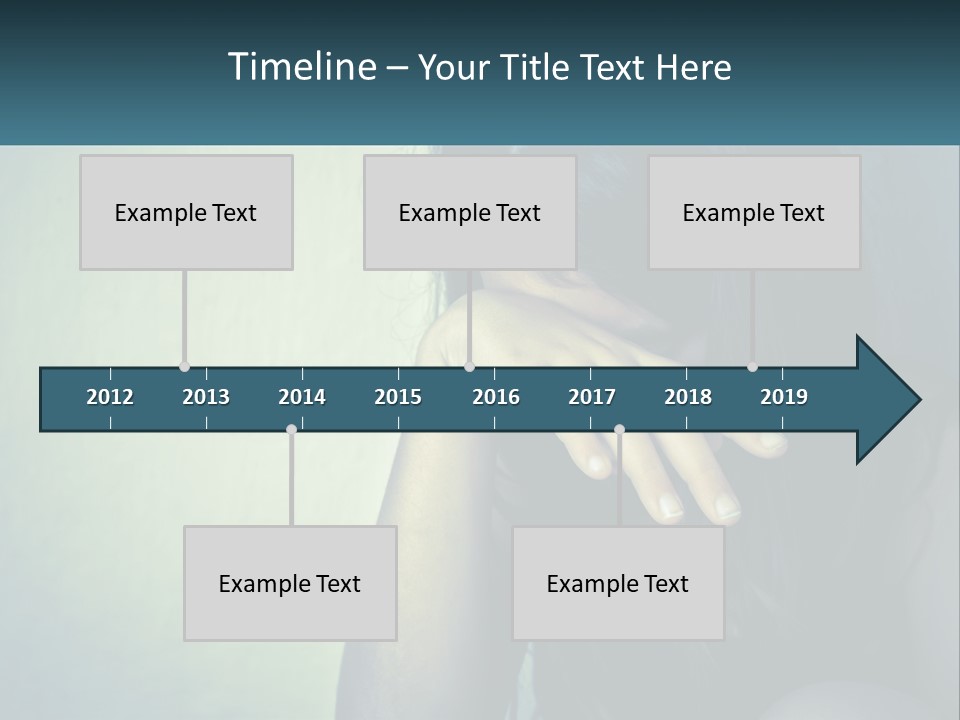 Timeline – Your Title Text Here

Example Text

Example Text

Example Text

2012 2013 2014 2015 2016 2017 2018 2019

Example Text

Example Text